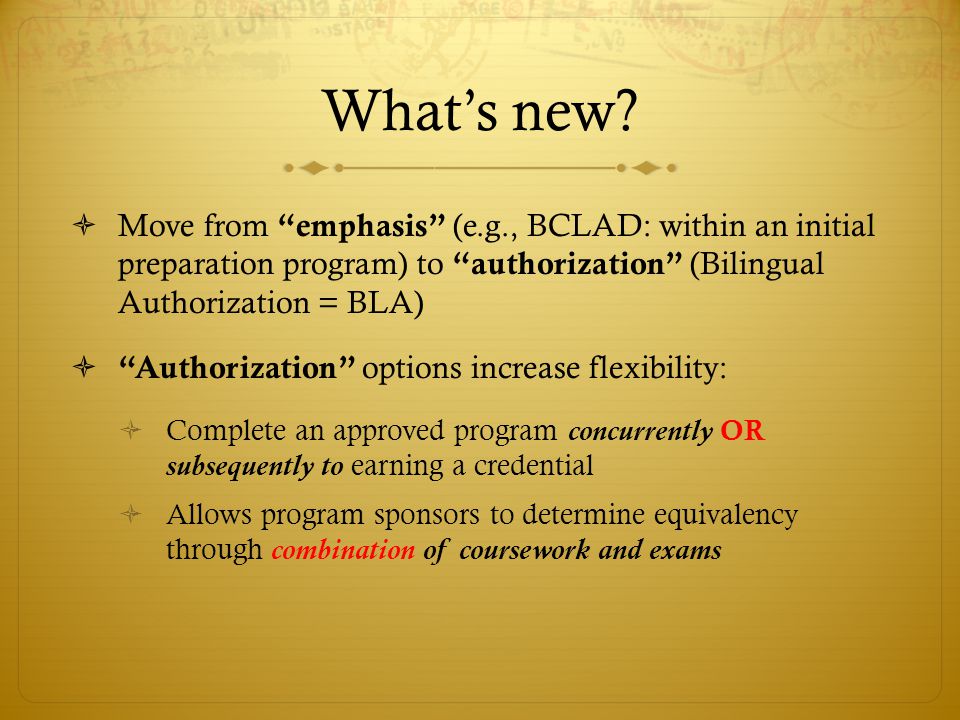 What's new?

Move from "emphasis" (e.g., BCLAD: within an initial preparation program) to "authorization" (Bilingual Authorization = BLA)

"Authorization" options increase flexibility:

Complete an approved program concurrently OR subsequently to earning a credential

Allows program sponsors to determine equivalency through combination of coursework and exams